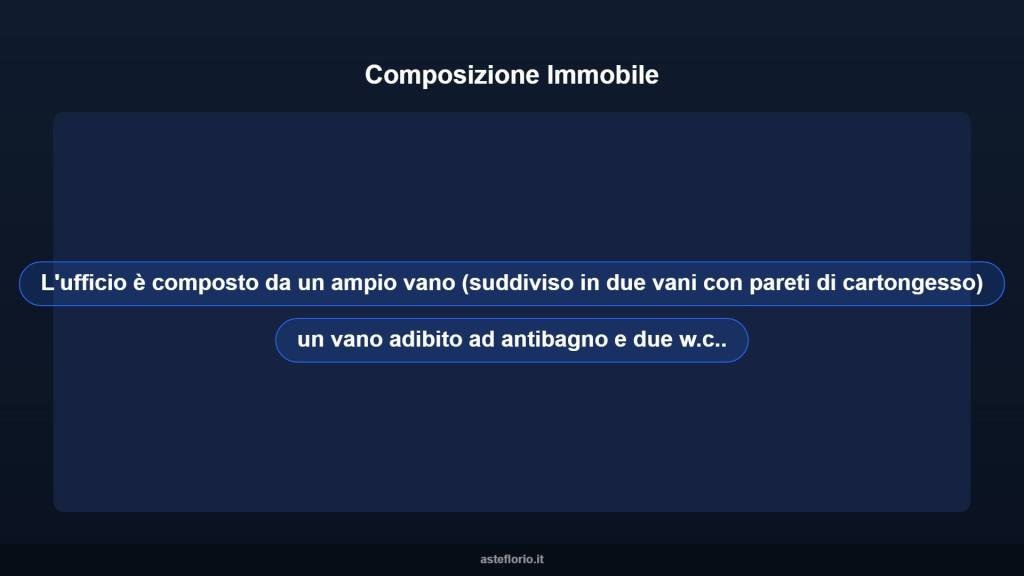 Composizione Immobile

L'ufficio è composto da un ampio vano (suddiviso in due vani con pareti di cartongesso)

un vano adibito ad antibagno e due w.c..

asteflorio.it